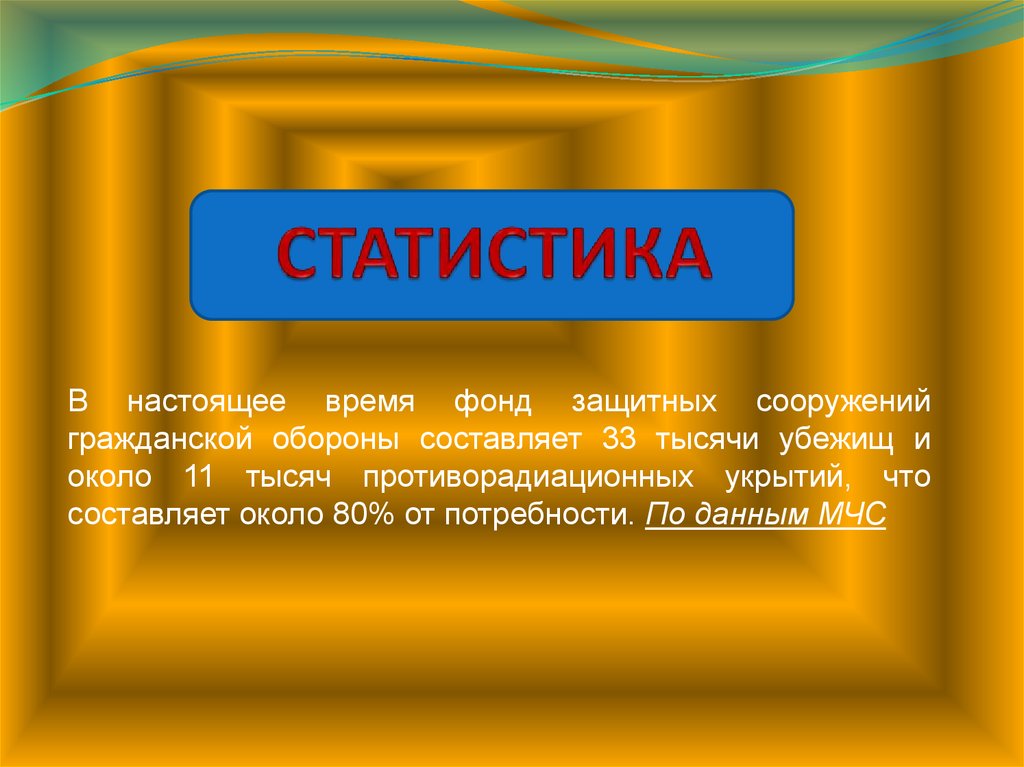 СТАТИСТИКА

В настоящее время фонд защитных сооружений гражданской обороны составляет 33 тысячи убежищ и около 11 тысяч противорадиационных укрытий, что составляет около 80% от потребности. По данным МЧС